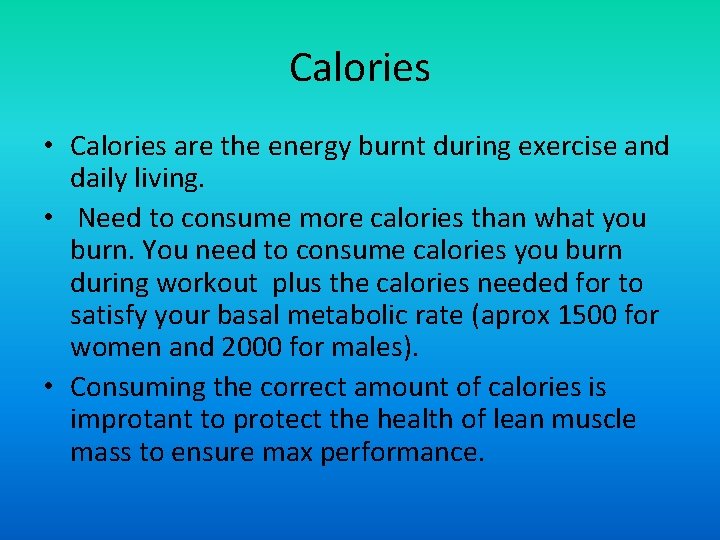 Calories

• Calories are the energy burnt during exercise and daily living.

• Need to consume more calories than what you burn. You need to consume calories you burn during workout plus the calories needed for to satisfy your basal metabolic rate (aprox 1500 for women and 2000 for males).

• Consuming the correct amount of calories is improtant to protect the health of lean muscle mass to ensure max performance.